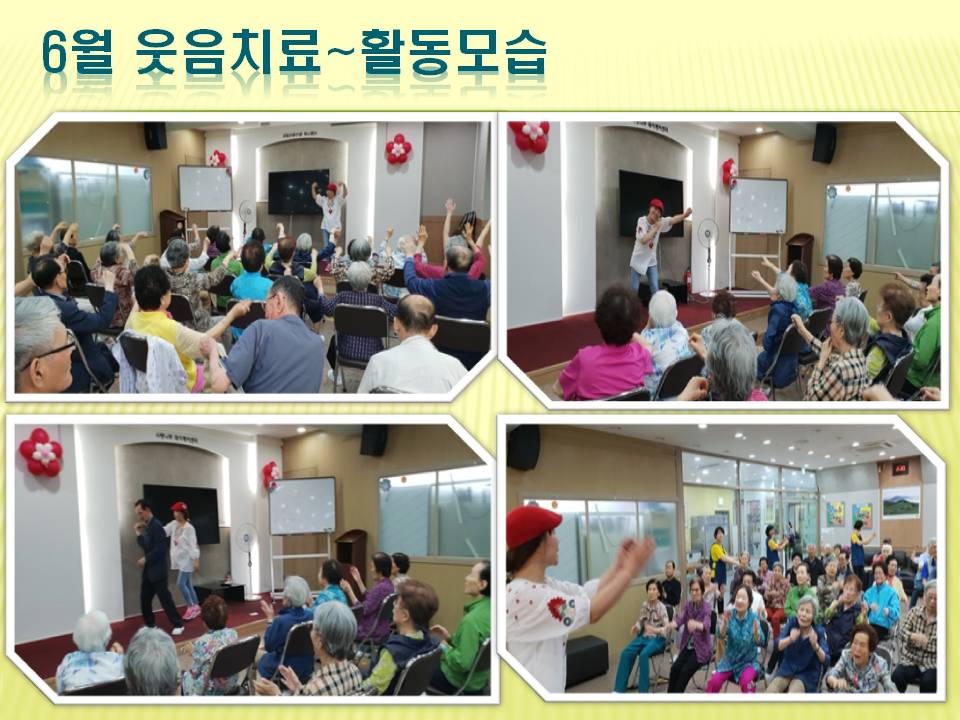 6월 웃음치료~활동모습